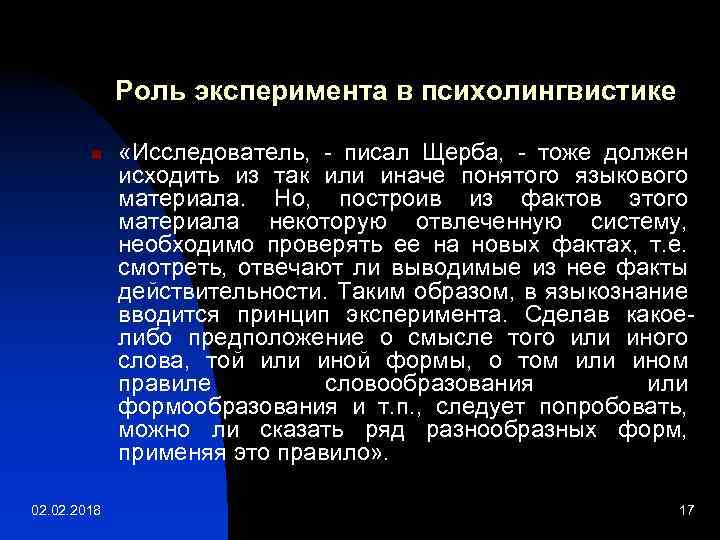 Роль эксперимента в психолингвистике

«Исследователь, - писал Щерба, - тоже должен исходить из так или иначе понятого языкового материала. Но, построив из фактов этого материала некоторую отвлеченную систему, необходимо проверять ее на новых фактах, т.е. смотреть, отвечают ли выводимые из нее факты действительности. Таким образом, в языкознание вводится принцип эксперимента. Сделав какое-либо предположение о смысле того или иного слова, той или иной формы, о том или ином правиле словообразования или формообразования и т.п., следует попробовать, можно ли сказать ряд разнообразных форм, применяя это правило».

02.02.2018

17